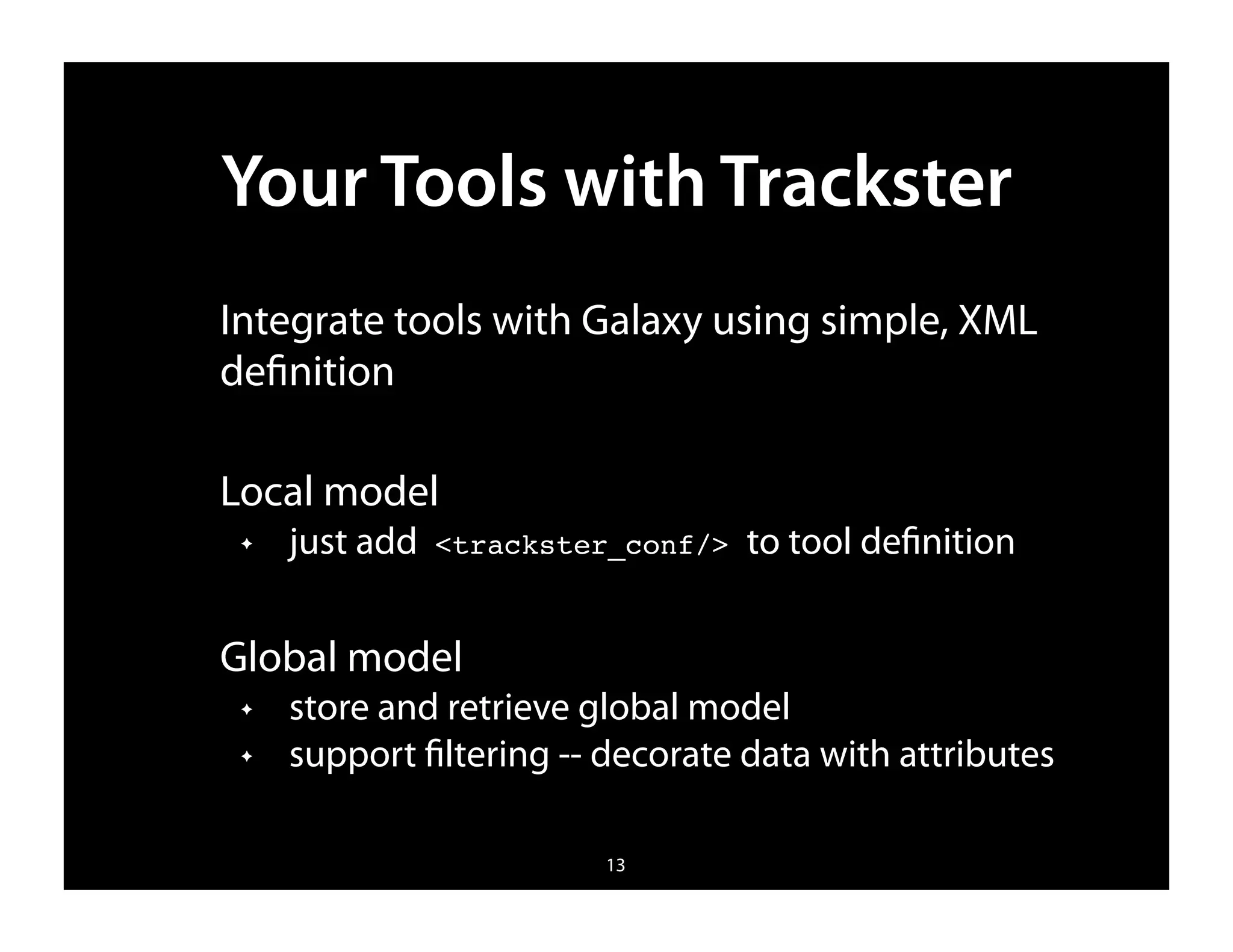 Your Tools with Trackster

Integrate tools with Galaxy using simple, XML definition

Local model

✦ just add <trackster_conf/> to tool definition

Global model

✦ store and retrieve global model
✦ support filtering -- decorate data with attributes

13